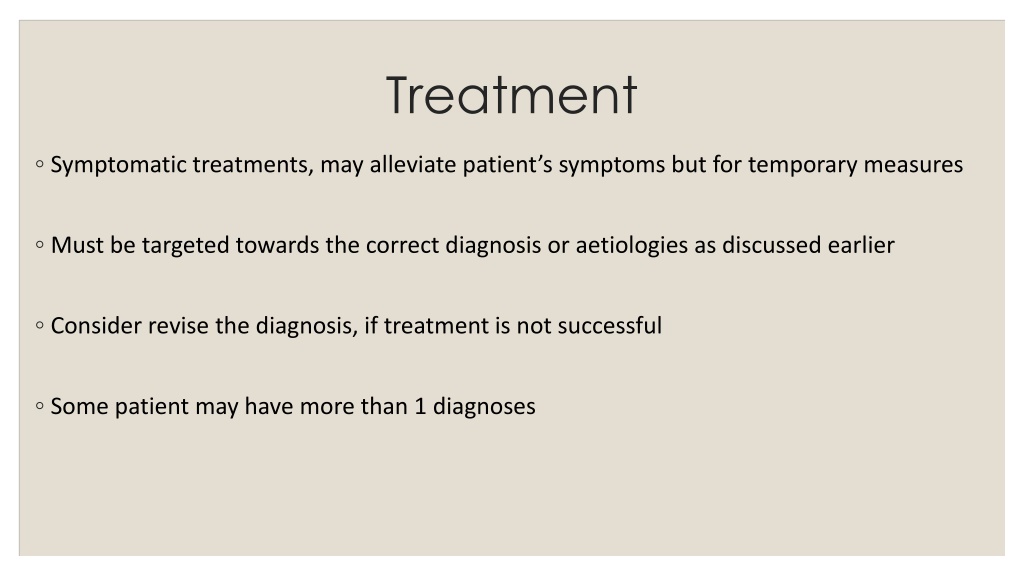 Treatment

◦ Symptomatic treatments, may alleviate patient’s symptoms but for temporary measures

◦ Must be targeted towards the correct diagnosis or aetiologies as discussed earlier

◦ Consider revise the diagnosis, if treatment is not successful

◦ Some patient may have more than 1 diagnoses